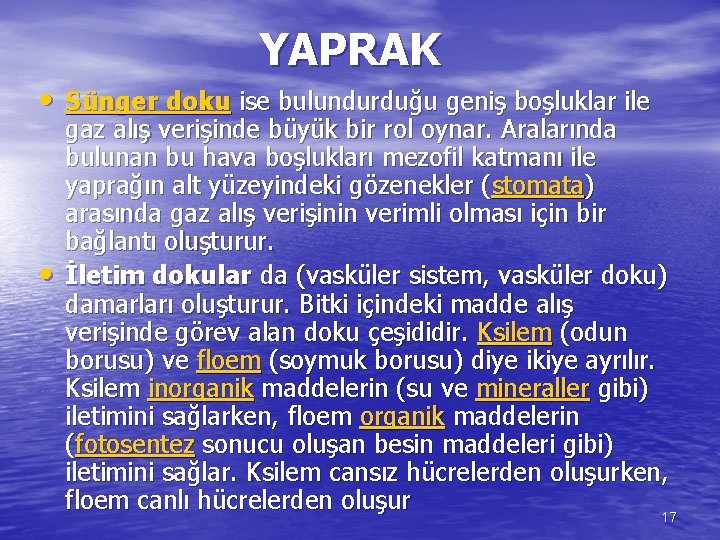 YAPRAK

• Sünger doku ise bulundurduğu geniş boşluklar ile gaz alış verişinde büyük bir rol oynar. Aralarında bulunan bu hava boşlukları mezofil katmanı ile yaprağın alt yüzeyindeki gözenekler (stomata) arasında gaz alış verişinin verimli olması için bir bağlantı oluşturur.

• İletim dokular da (vasküler sistem, vasküler doku) damarları oluşturur. Bitki içindeki madde alış verişinde görev alan doku çeşididir. Ksilem (odun borusu) ve floem (soymuk borusu) diye ikiye ayrılır. Ksilem inorganik maddelerin (su ve mineraller gibi) iletimini sağlarken, floem organik maddelerin (fotosentez sonucu oluşan besin maddeleri gibi) iletimini sağlar. Ksilem cansız hücrelerden oluşurken, floem canlı hücrelerden oluşur

17